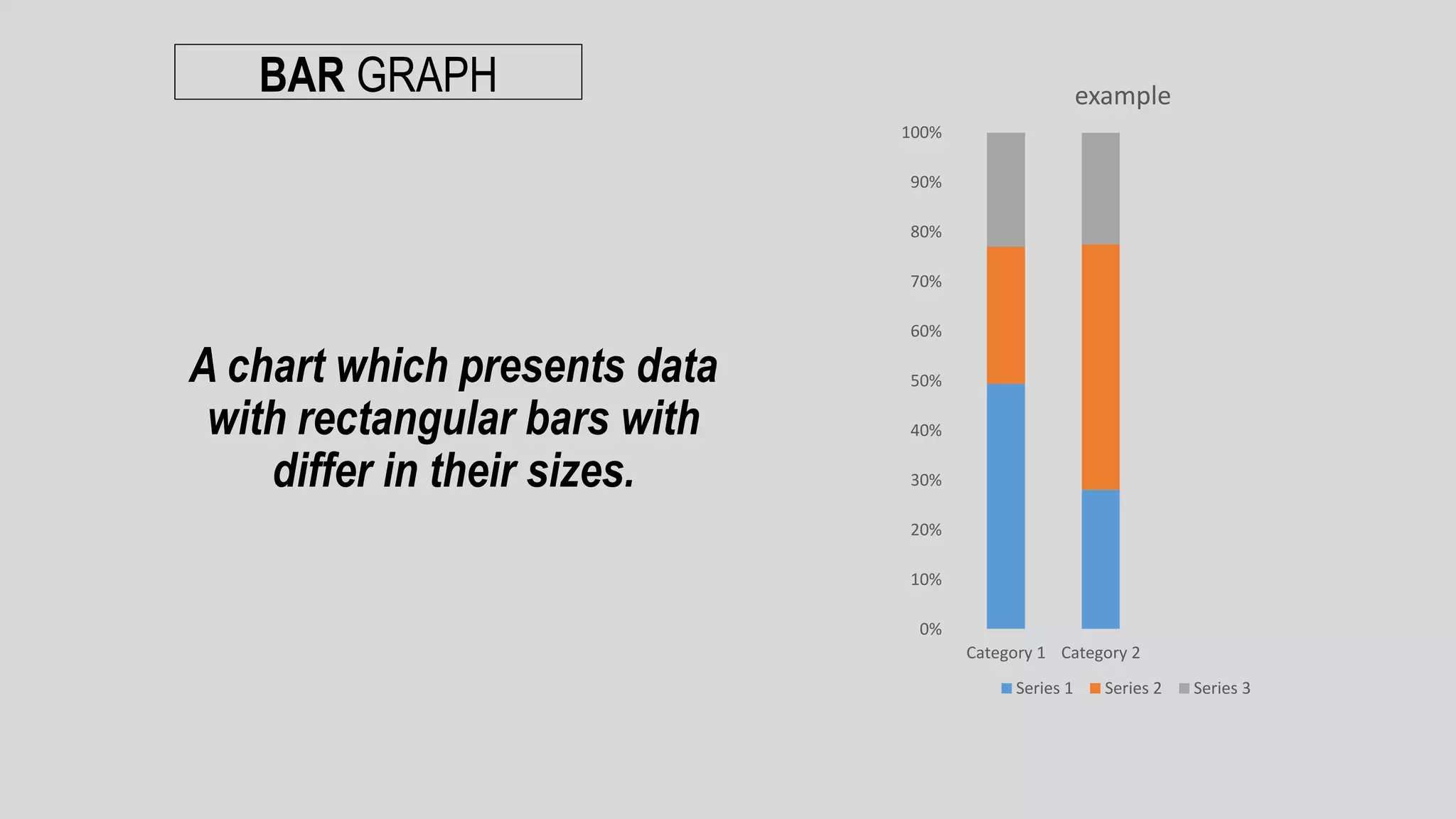 BAR GRAPH

A chart which presents data with rectangular bars with differ in their sizes.

example

100%
90%
80%
70%
60%
50%
40%
30%
20%
10%
0%

Category 1 Category 2

Series 1 Series 2 Series 3